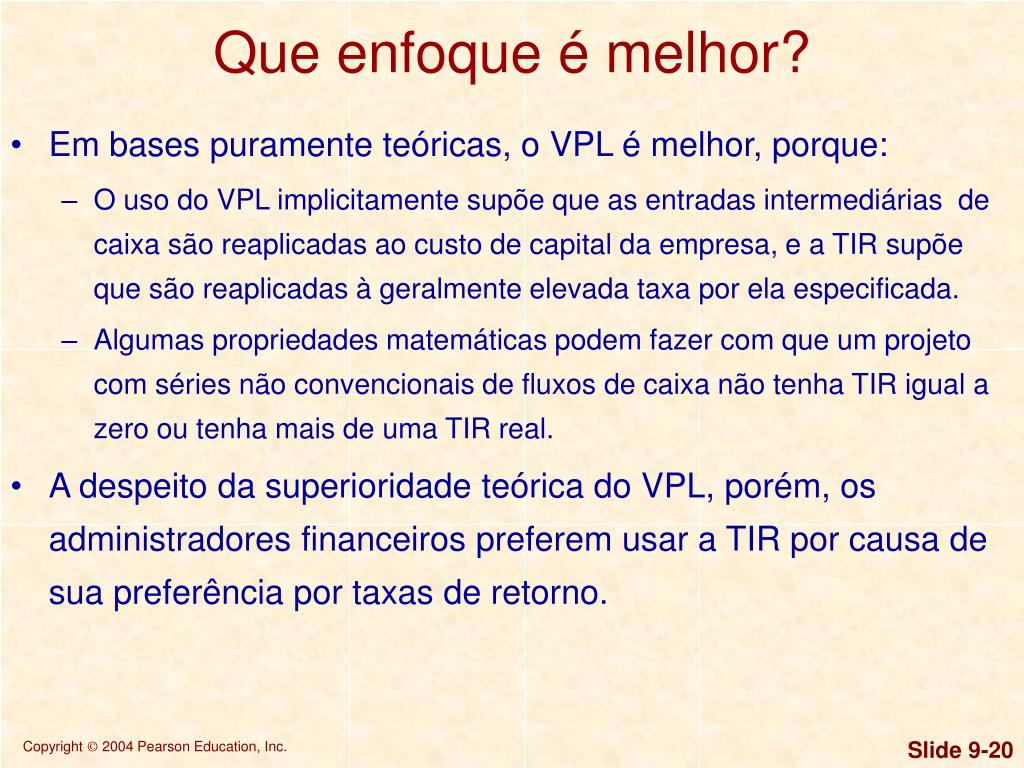 Que enfoque é melhor?

• Em bases puramente teóricas, o VPL é melhor, porque:

– O uso do VPL implicitamente supõe que as entradas intermediárias de caixa são reaplicadas ao custo de capital da empresa, e a TIR supõe que são reaplicadas à geralmente elevada taxa por ela especificada.

– Algumas propriedades matemáticas podem fazer com que um projeto com séries não convencionais de fluxos de caixa não tenha TIR igual a zero ou tenha mais de uma TIR real.

• A despeito da superioridade teórica do VPL, porém, os administradores financeiros preferem usar a TIR por causa de sua preferência por taxas de retorno.

Copyright © 2004 Pearson Education, Inc.

Slide 9-20